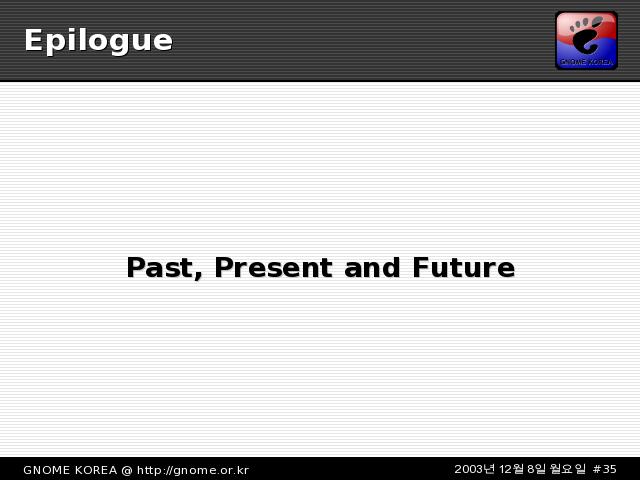 Epilogue

GNOME KOREA

Past, Present and Future

GNOME KOREA @ http://gnome.or.kr

2003년 12월 8일 월요일 #35